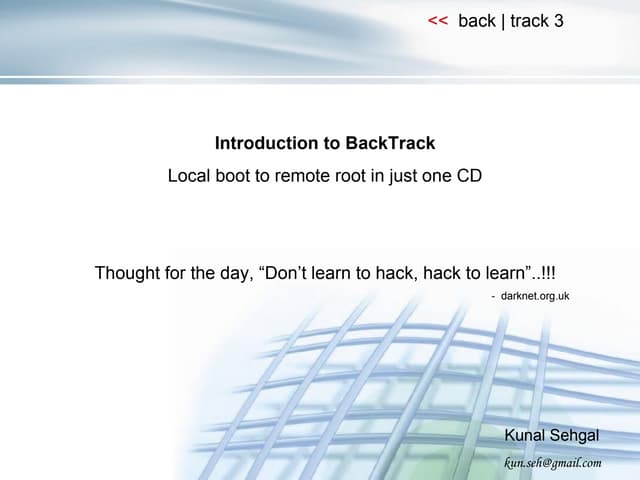 << back | track 3

Introduction to BackTrack

Local boot to remote root in just one CD

Thought for the day, “Don’t learn to hack, hack to learn”..!!!

- darknet.org.uk

Kunal Sehgal

kun.seh@gmail.com